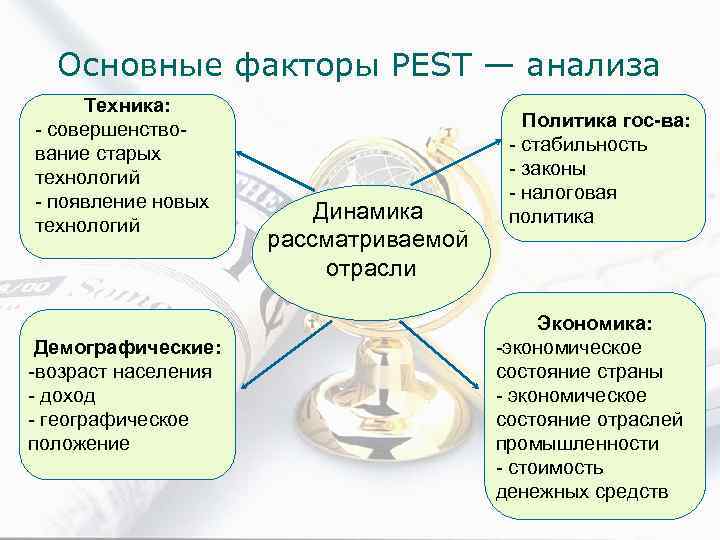 Основные факторы PEST — анализа

Техника:
- совершенствование старых технологий
- появление новых технологий

Политика гос-ва:
- стабильность
- законы
- налоговая политика

Динамика рассматриваемой отрасли

Демографические:
-возраст населения
- доход
- географическое положение

Экономика:
-экономическое состояние страны
- экономическое состояние отраслей промышленности
- стоимость денежных средств